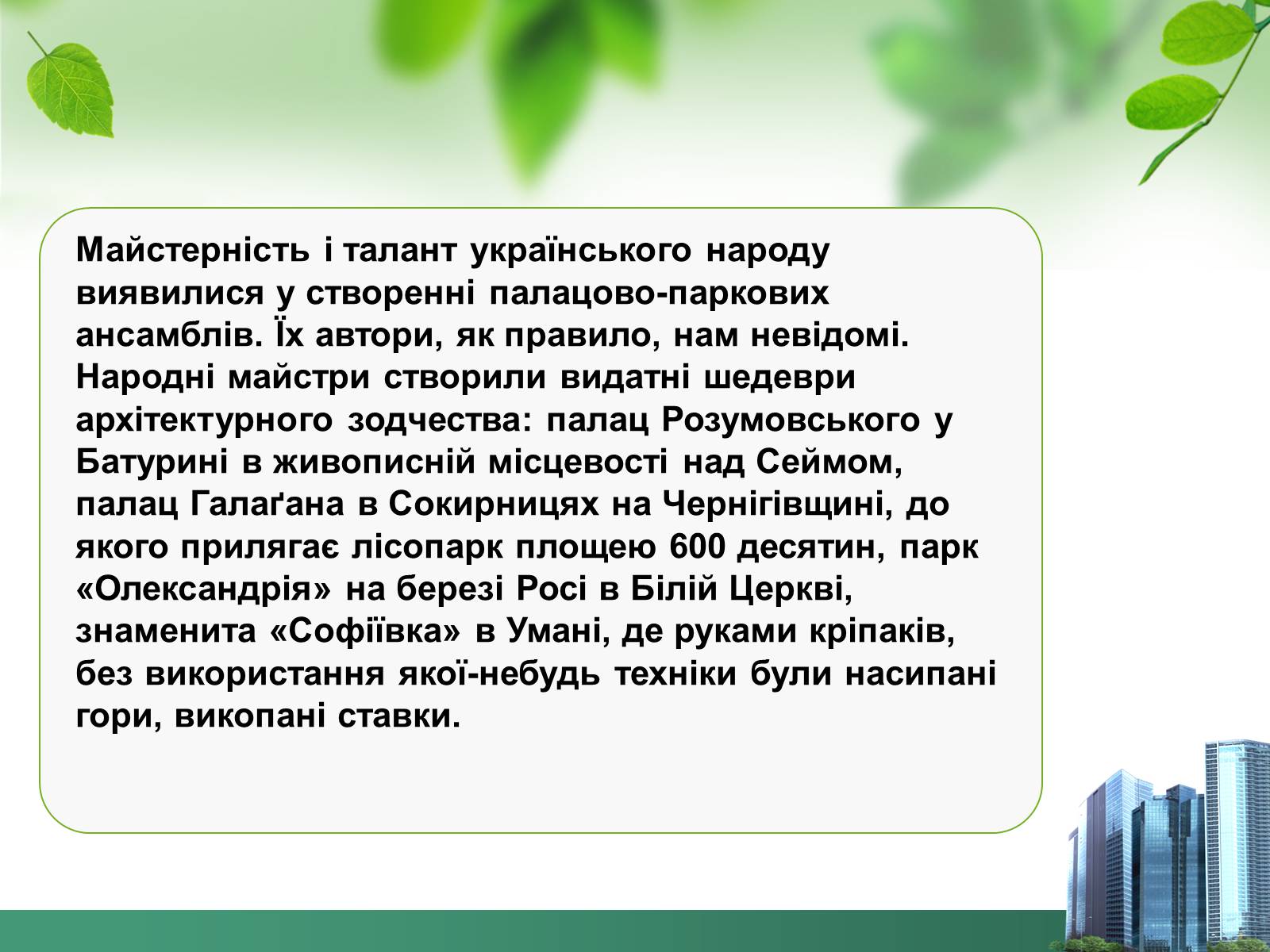 Майстерність і талант українського народу виявилися у створенні палацово-паркових ансамблів. Їх автори, як правило, нам невідомі. Народні майстри створили видатні шедеври архітектурного зодчества: палац Розумовського у Батурині в живописній місцевості над Сеймом, палац Галаґана в Сокирницях на Чернігівщині, до якого прилягає лісопарк площею 600 десятин, парк «Олександрія» на березі Росі в Білій Церкві, знаменита «Софіївка» в Умані, де руками кріпаків, без використання якої-небудь техніки були насипані гори, викопані ставки.